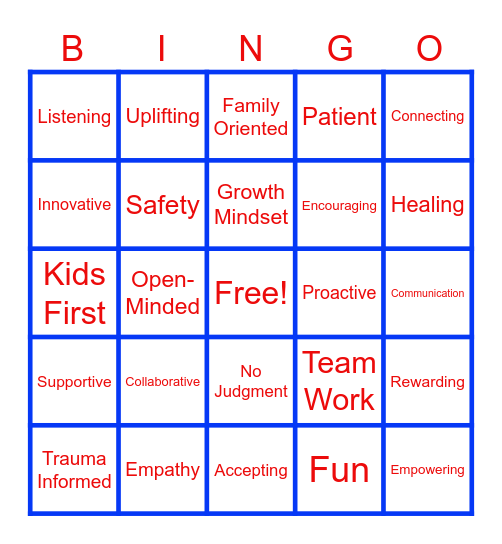 | B | I | N | G | O |
|---|---|---|---|---|
| Listening | Uplifting | Family Oriented | Patient | Connecting |
| Innovative | Safety | Growth Mindset | Encouraging | Healing |
| Kids First | Open-Minded | Free! | Proactive | Communication |
| Supportive | Collaborative | No Judgment | Team Work | Rewarding |
| Trauma Informed | Empathy | Accepting | Fun | Empowering |